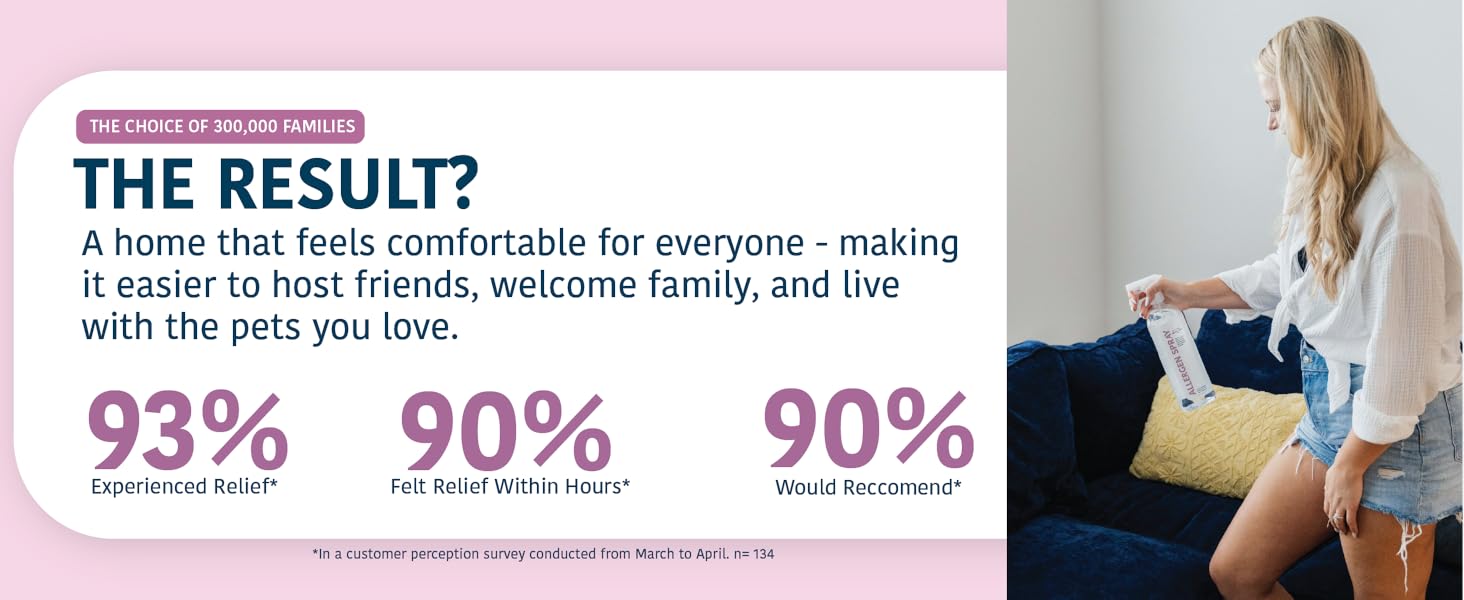 THE CHOICE OF 300,000 FAMILIES

THE RESULT?

A home that feels comfortable for everyone - making it easier to host friends, welcome family, and live with the pets you love.

93%
Experienced Relief*

90%
Felt Relief Within Hours*

90%
Would Reccomend*

*In a customer perception survey conducted from March to April. n= 134

ALLERGEN SPRAY